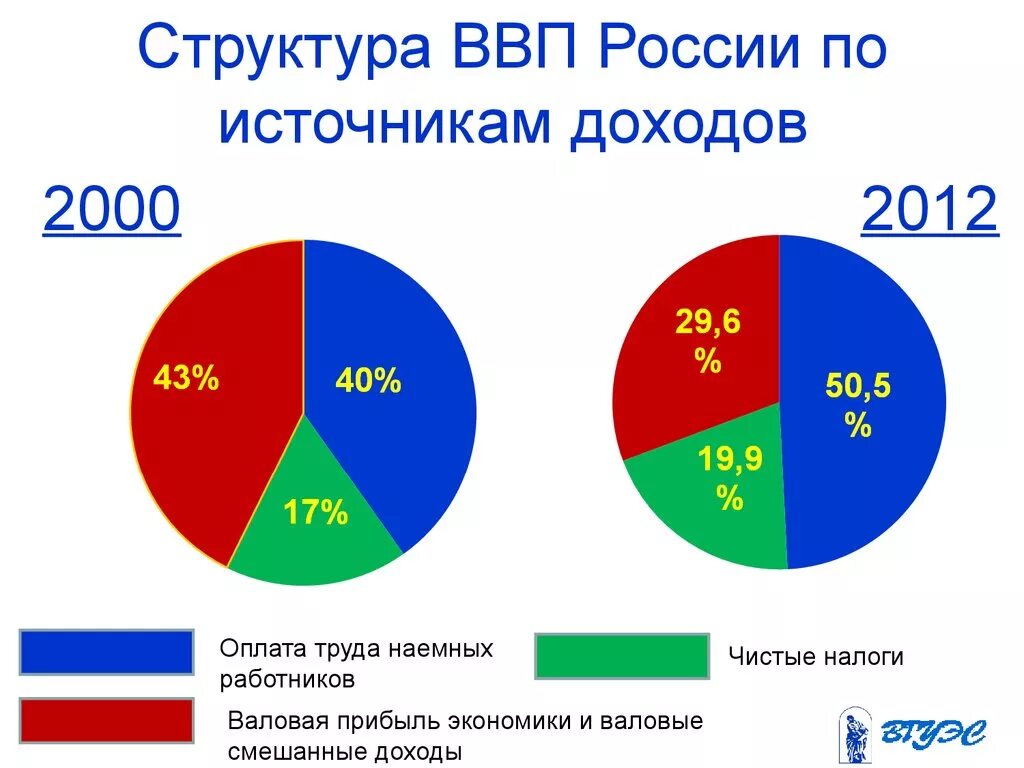 Структура ВВП России по источникам доходов

2000

2012

43%

40%

17%

29,6 %

50,5 %

19,9 %

Оплата труда наемных работников

Чистые налоги

Валовая прибыль экономики и валовые смешанные доходы

ВГУЭС